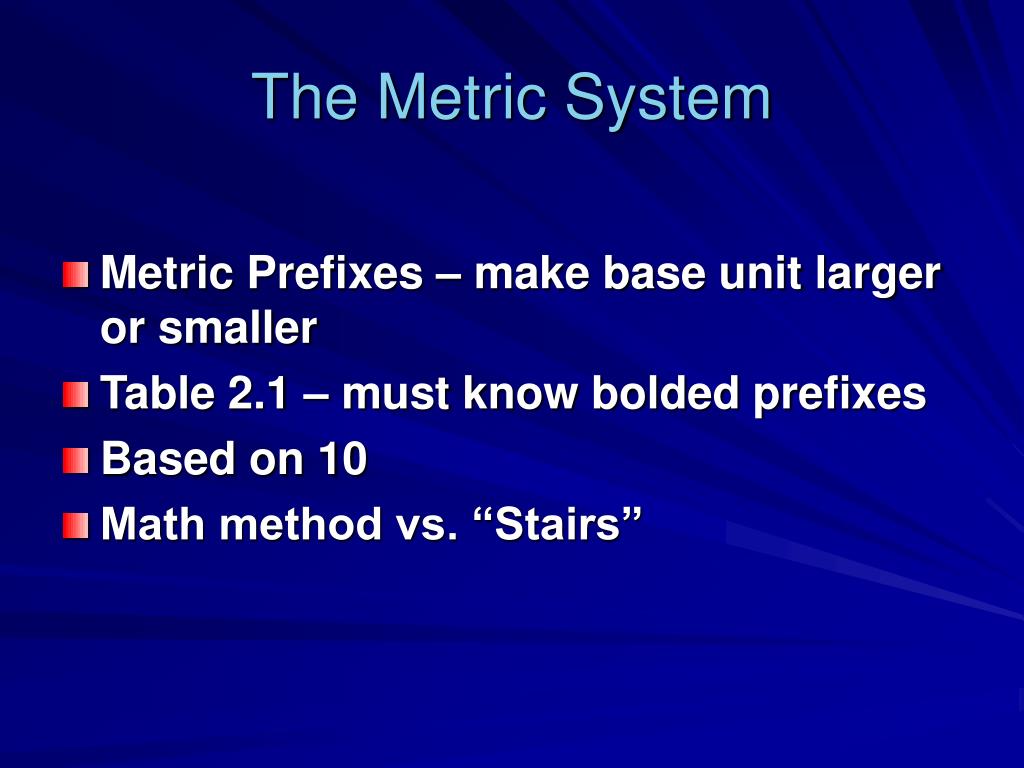 The Metric System

Metric Prefixes – make base unit larger or smaller

Table 2.1 – must know bolded prefixes

Based on 10

Math method vs. “Stairs”